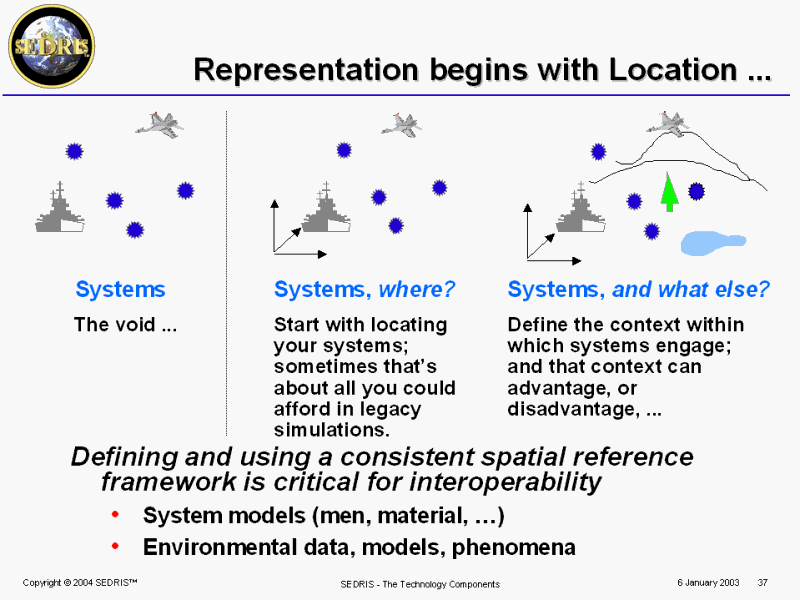 SEDRIS

Representation begins with Location ...

Systems

The void ...

Systems, where?

Start with locating your systems; sometimes that's about all you could afford in legacy simulations.

Systems, and what else?

Define the context within which systems engage; and that context can advantage, or disadvantage, ...

Defining and using a consistent spatial reference framework is critical for interoperability

• System models (men, material, …)
• Environmental data, models, phenomena

Copyright © 2004 SEDRIS™

SEDRIS - The Technology Components

6 January 2003

37